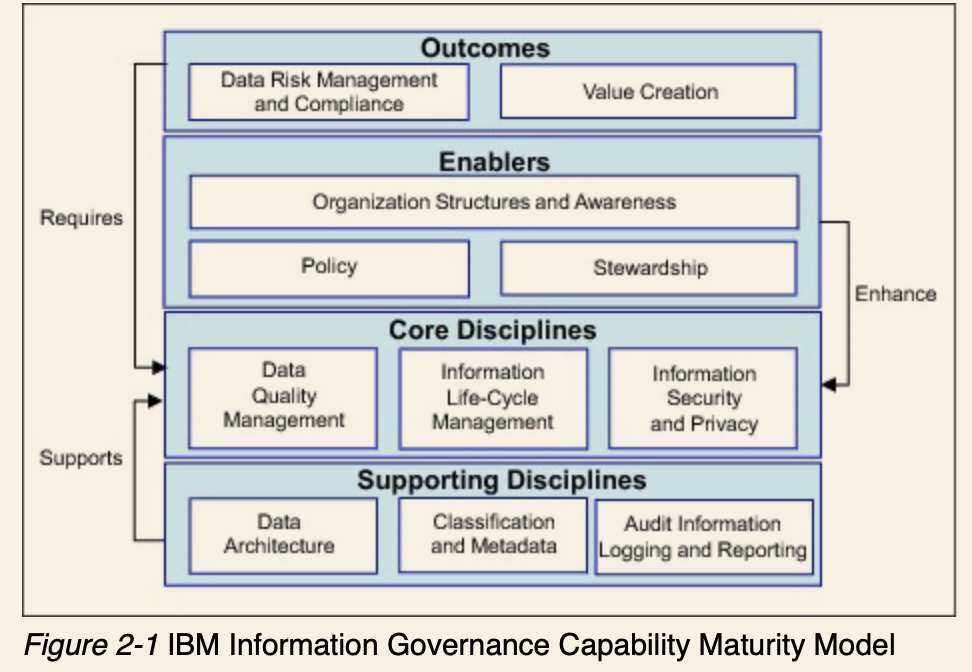 Outcomes

Data Risk Management and Compliance

Value Creation

Requires

Enablers

Organization Structures and Awareness

Policy

Stewardship

Enhance

Core Disciplines

Data Quality Management

Information Life-Cycle Management

Information Security and Privacy

Supports

Supporting Disciplines

Data Architecture

Classification and Metadata

Audit Information Logging and Reporting

Figure 2-1 IBM Information Governance Capability Maturity Model